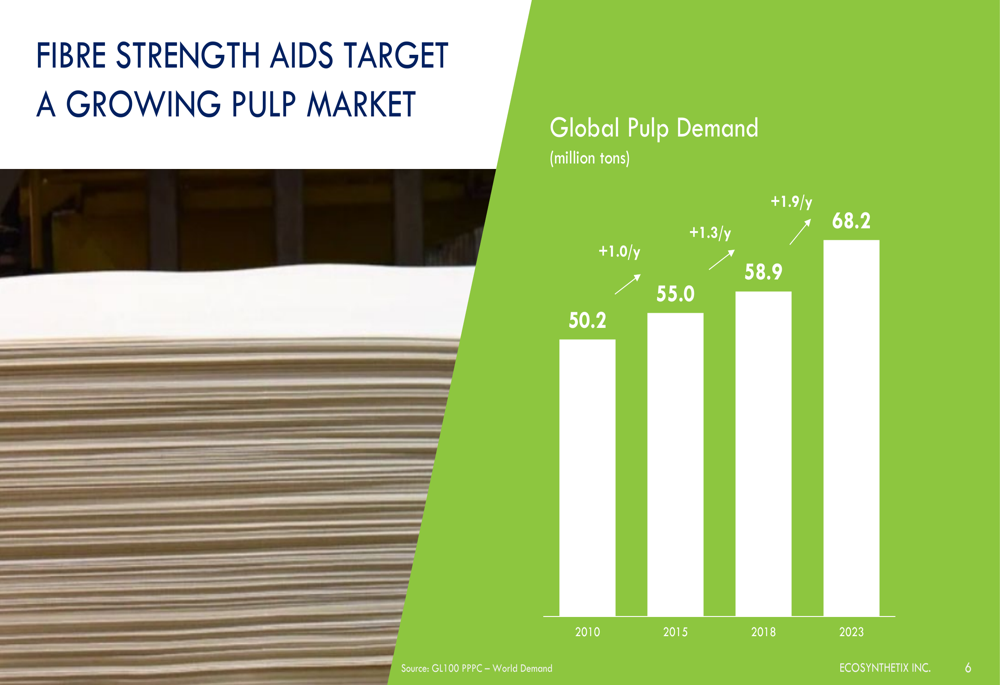 FIBRE STRENGTH AIDS TARGET A GROWING PULP MARKET

Global Pulp Demand
(million tons)

+1.0/y
+1.3/y
+1.9/y

50.2
55.0
58.9
68.2

2010
2015
2018
2023

Source: GL100 PPPC – World Demand

ECOSYNTHETIX INC.
6